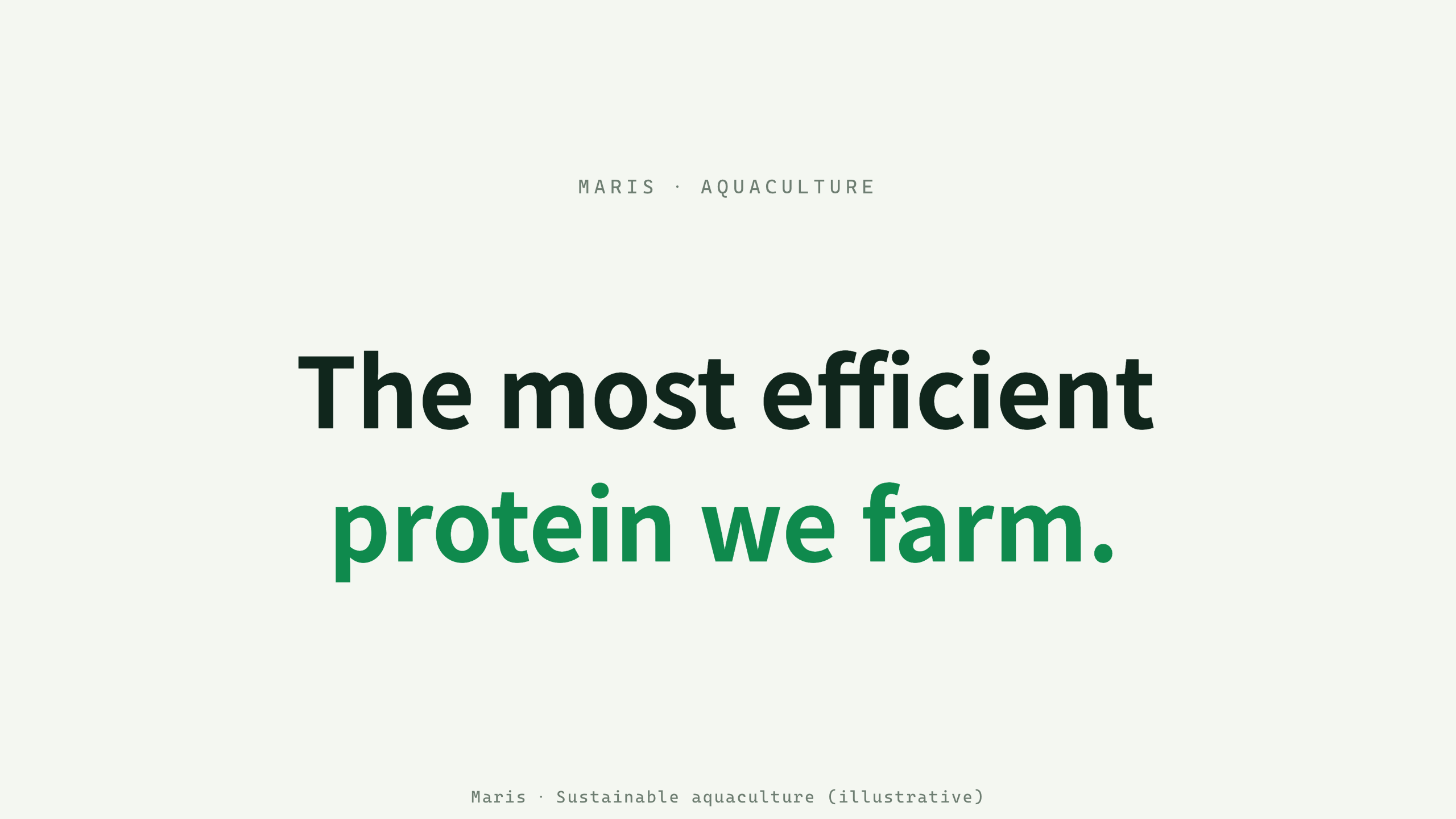 MARIS · AQUACULTURE

The most efficient protein we farm.

Maris · Sustainable aquaculture (illustrative)